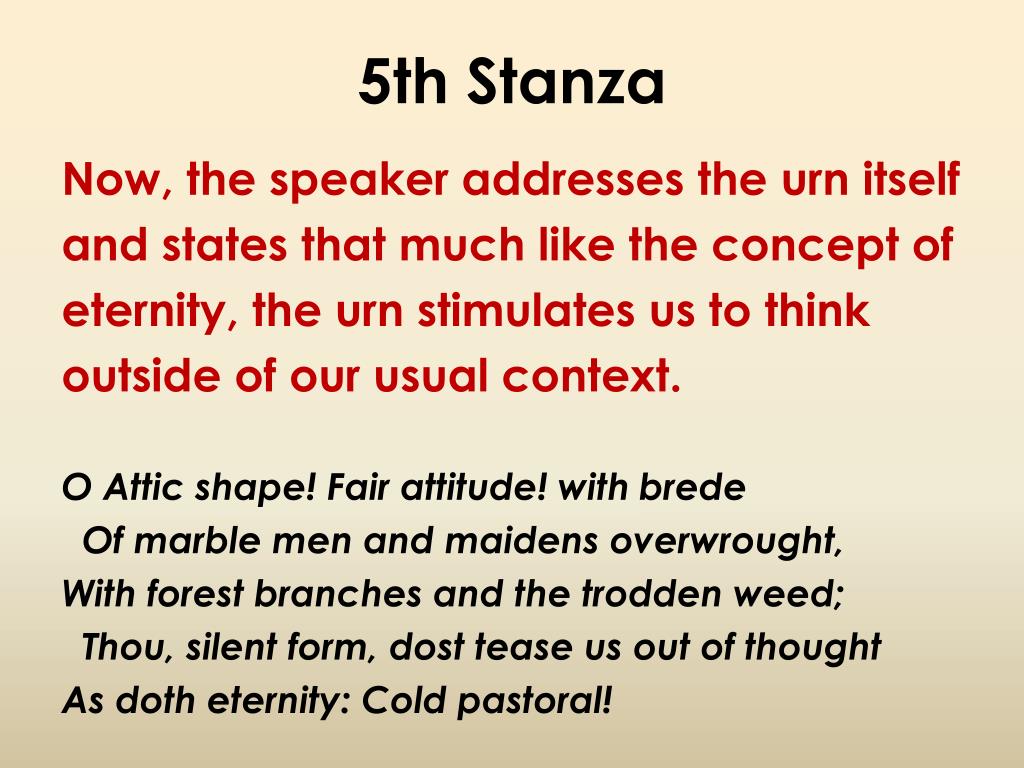 5th Stanza

Now, the speaker addresses the urn itself and states that much like the concept of eternity, the urn stimulates us to think outside of our usual context.

O Attic shape! Fair attitude! with brede
Of marble men and maidens overwrought,
With forest branches and the trodden weed;
Thou, silent form, dost tease us out of thought
As doth eternity: Cold pastoral!